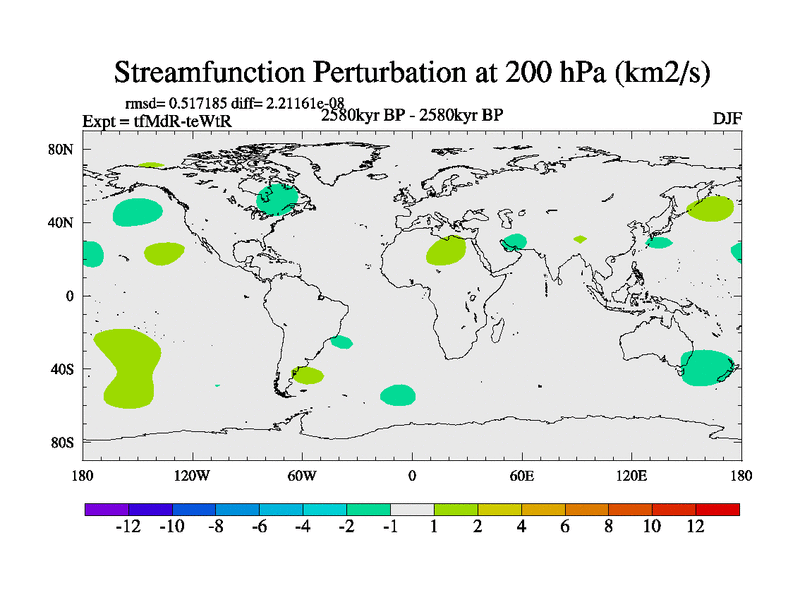 Streamfunction Perturbation at 200 hPa (km2/s)

rmsd= 0.517185 diff= 2.21161e-08
Expt = tfMdR-teWtR
2580kyr BP - 2580kyr BP
DJF

80N
40N
0
40S
80S

180 120W 60W 0 60E 120E 180

-12 -10 -8 -6 -4 -2 -1 1 2 4 6 8 10 12